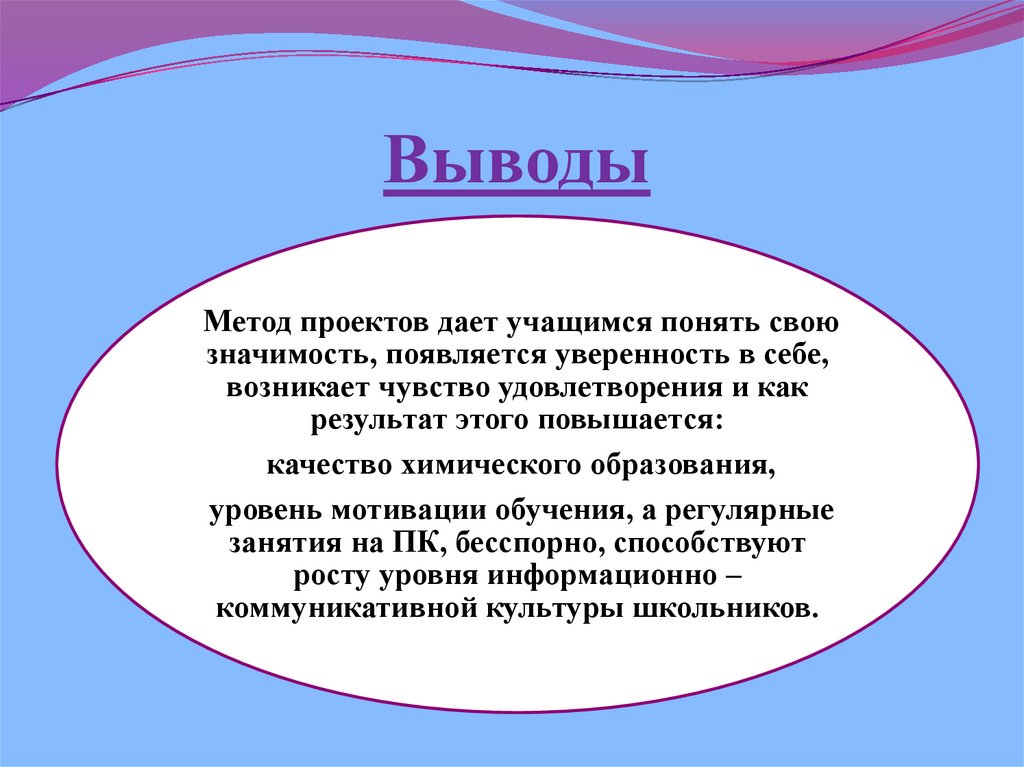 Выводы

Метод проектов дает учащимся понять свою значимость, появляется уверенность в себе, возникает чувство удовлетворения и как результат этого повышается:

качество химического образования,

уровень мотивации обучения, а регулярные занятия на ПК, бесспорно, способствуют росту уровня информационно – коммуникативной культуры школьников.